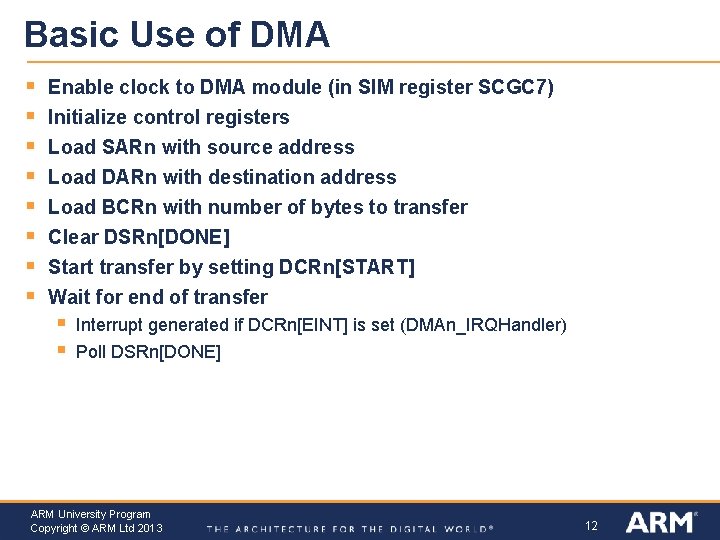 Basic Use of DMA

• Enable clock to DMA module (in SIM register SCGC7)
• Initialize control registers
• Load SARn with source address
• Load DARn with destination address
• Load BCRn with number of bytes to transfer
• Clear DSRn[DONE]
• Start transfer by setting DCRn[START]
• Wait for end of transfer
• Interrupt generated if DCRn[EINT] is set (DMAn_IRQHandler)
• Poll DSRn[DONE]

ARM University Program
Copyright © ARM Ltd 2013

THE ARCHITECTURE FOR THE DIGITAL WORLD®

12

ARM®